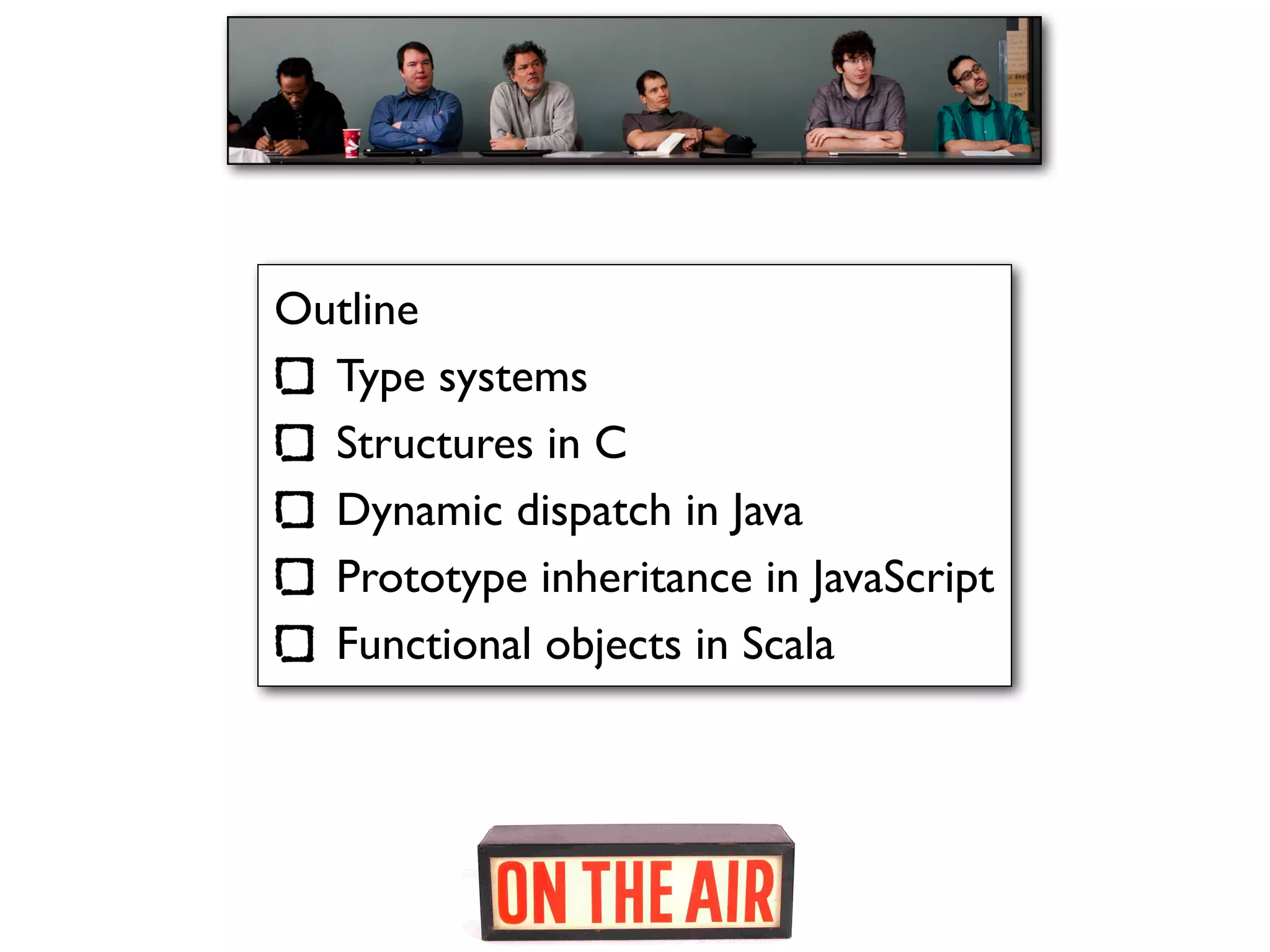 Outline

☐ Type systems

☐ Structures in C

☐ Dynamic dispatch in Java

☐ Prototype inheritance in JavaScript

☐ Functional objects in Scala

ON THE AIR